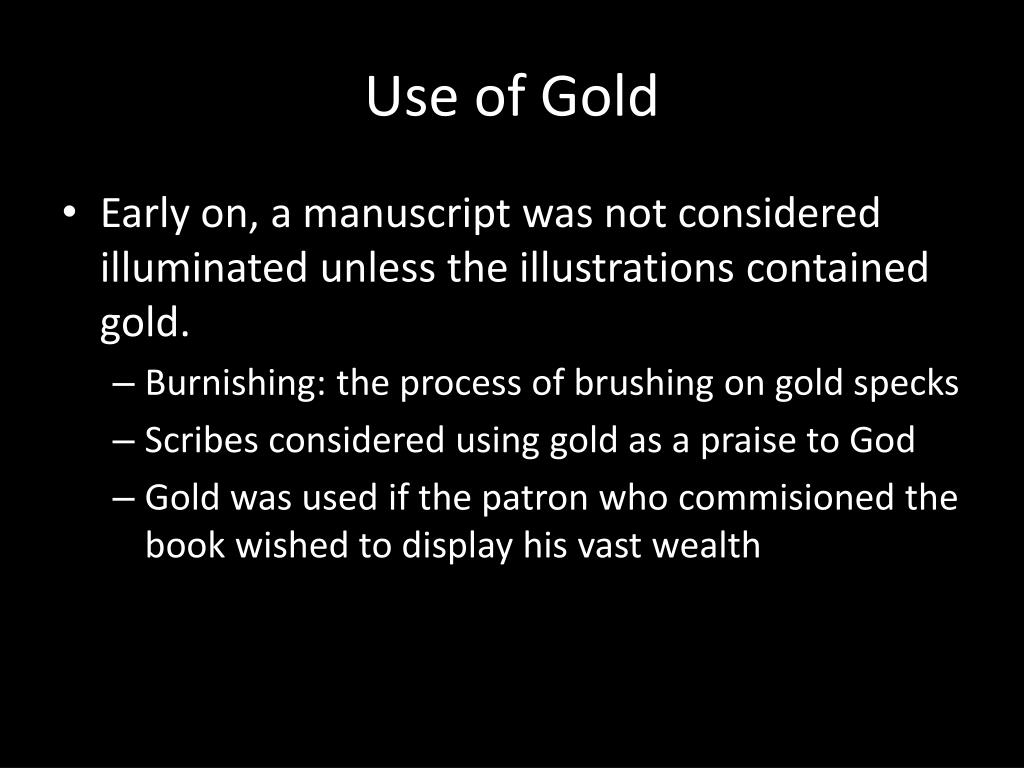 Use of Gold

• Early on, a manuscript was not considered illuminated unless the illustrations contained gold.

– Burnishing: the process of brushing on gold specks

– Scribes considered using gold as a praise to God

– Gold was used if the patron who commisioned the book wished to display his vast wealth